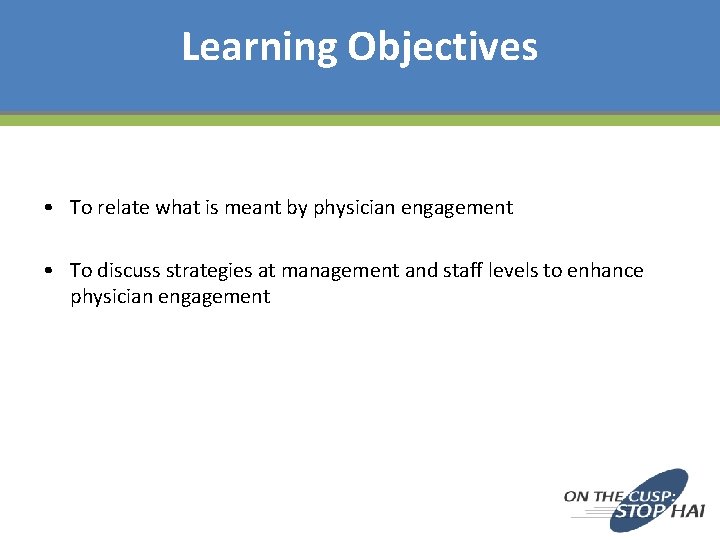 Learning Objectives

• To relate what is meant by physician engagement

• To discuss strategies at management and staff levels to enhance physician engagement

ON THE CUSP: STOP HAI